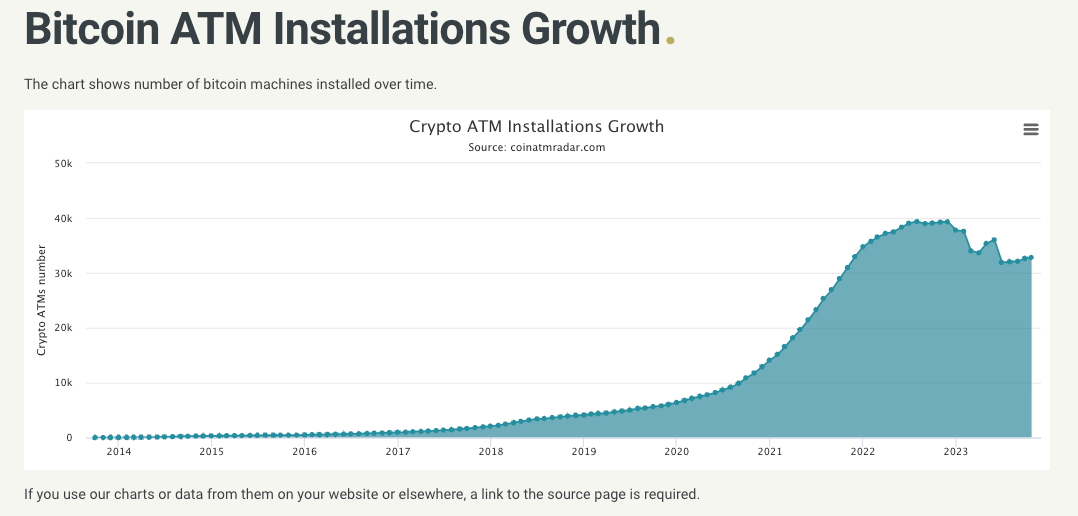 Bitcoin ATM Installations Growth.

The chart shows number of bitcoin machines installed over time.

Crypto ATM Installations Growth
Source: coinatmradar.com

Crypto ATMs number

50k
40k
30k
20k
10k
0

2014 2015 2016 2017 2018 2019 2020 2021 2022 2023

If you use our charts or data from them on your website or elsewhere, a link to the source page is required.